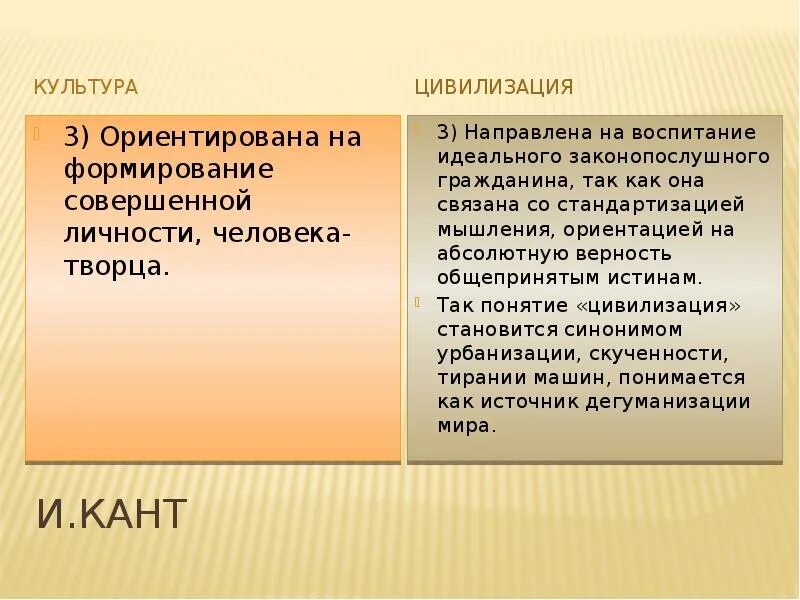 КУЛЬТУРА

3) Ориентирована на формирование совершенной личности, человека-творца.

ЦИВИЛИЗАЦИЯ

3) Направлена на воспитание идеального законопослушного гражданина, так как она связана со стандартизацией мышления, ориентацией на абсолютную верность общепринятым истинам.

Так понятие «цивилизация» становится синонимом урбанизации, скученности, тирании машин, понимается как источник дегуманизации мира.

И.КАНТ